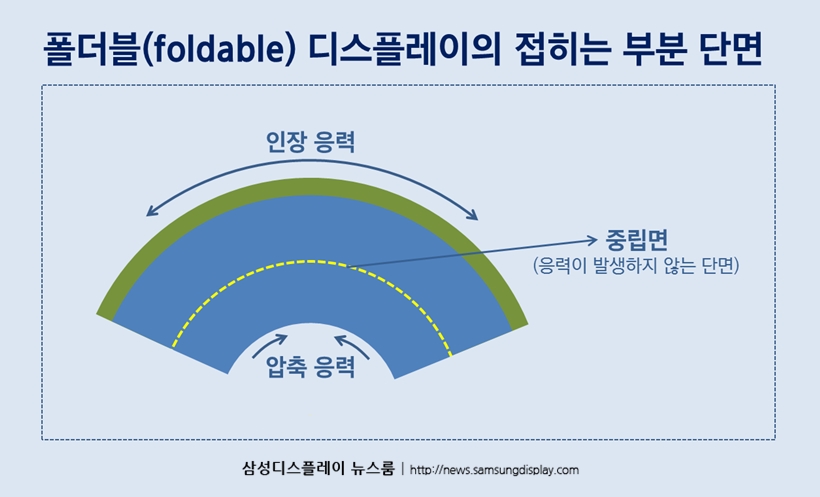 폴더블(foldable) 디스플레이의 접히는 부분 단면

인장 응력

중립면
(응력이 발생하지 않는 단면)

압축 응력

삼성디스플레이 뉴스룸 | http://news.samsungdisplay.com